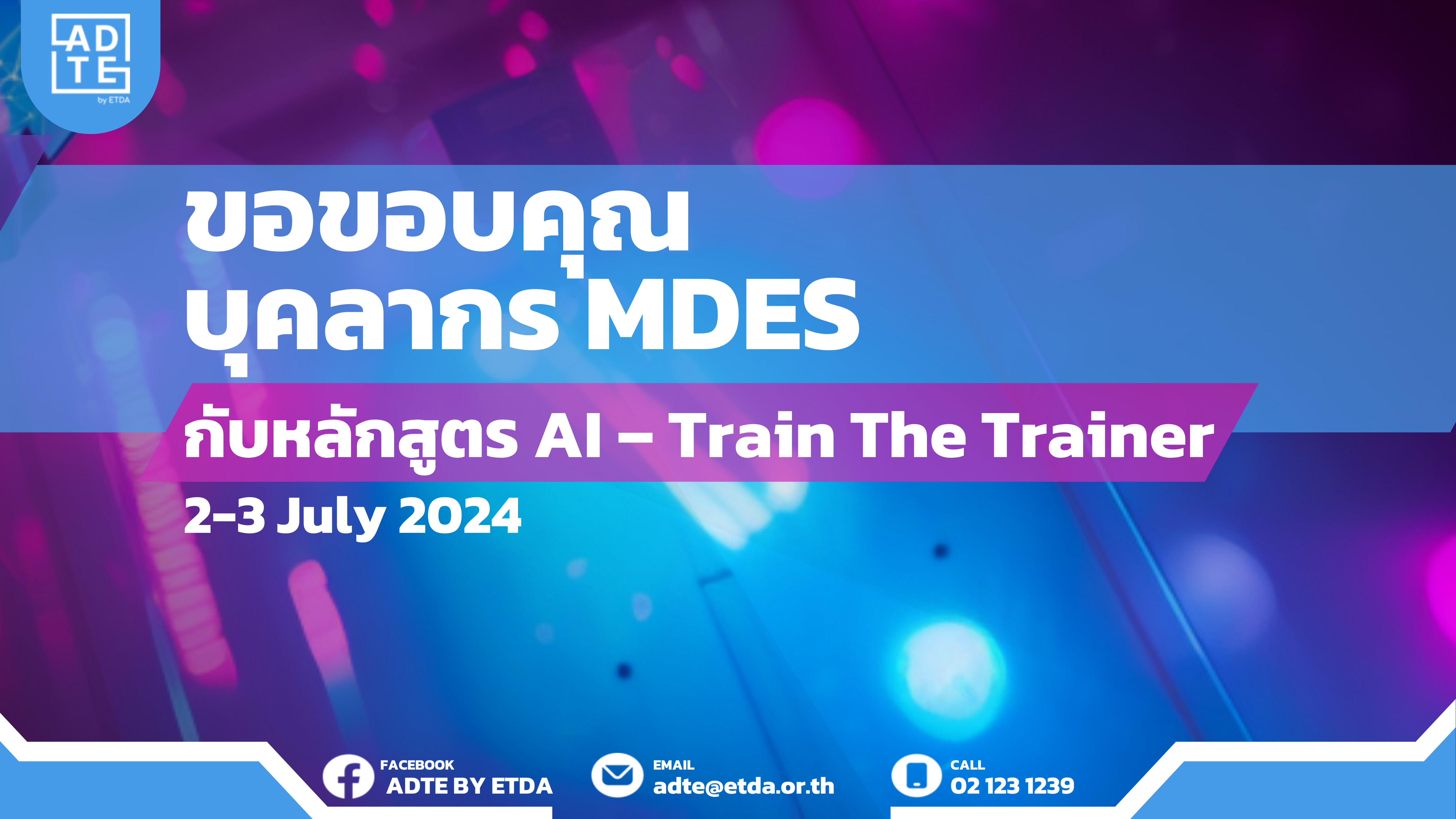 ADTE
by ETDA

ขอขอบคุณ
บุคลากร MDES

กับหลักสูตร AI – Train The Trainer

2-3 July 2024

FACEBOOK
ADTE BY ETDA

EMAIL
adte@etda.or.th

CALL
02 123 1239